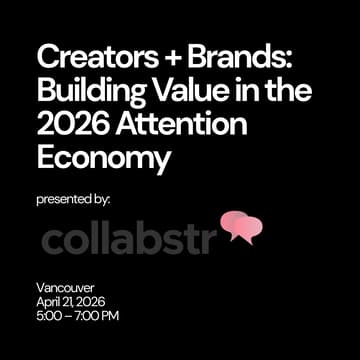 Creators + Brands: Building Value in the 2026 Attention Economy

presented by:

collabstr

Vancouver
April 21, 2026
5:00 – 7:00 PM